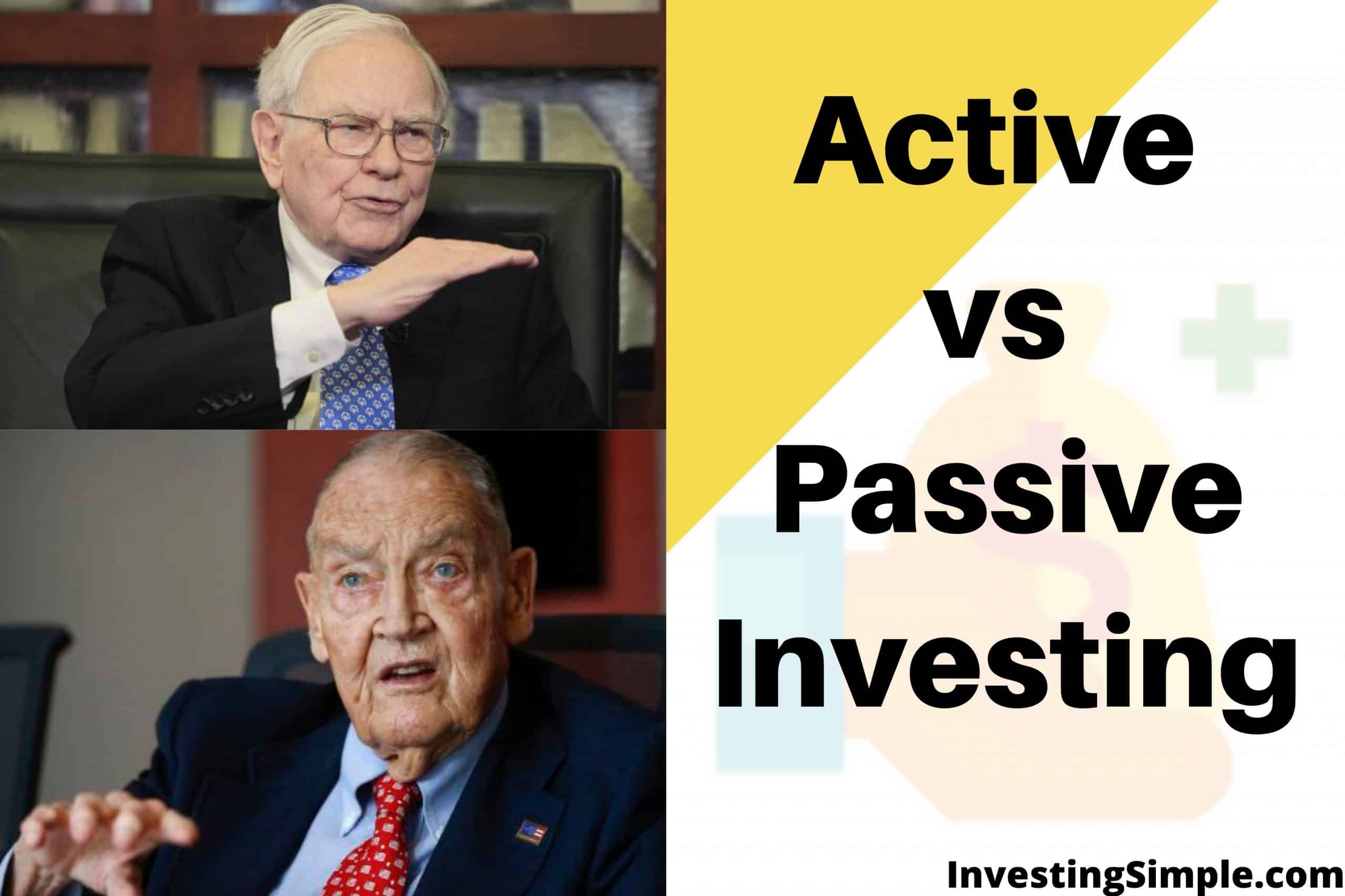 Active
vs
Passive
Investing

InvestingSimple.com